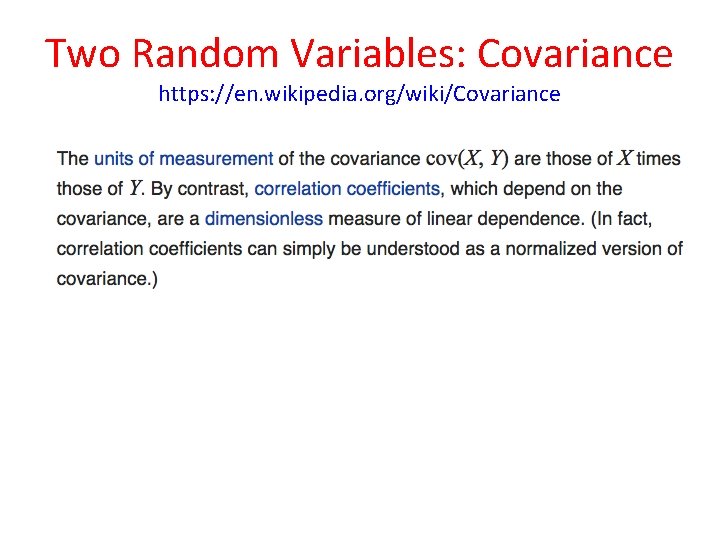 Two Random Variables: Covariance
https://en.wikipedia.org/wiki/Covariance

The units of measurement of the covariance $\operatorname{cov}(X, Y)$ are those of $X$ times those of $Y$. By contrast, correlation coefficients, which depend on the covariance, are a dimensionless measure of linear dependence. (In fact, correlation coefficients can simply be understood as a normalized version of covariance.)